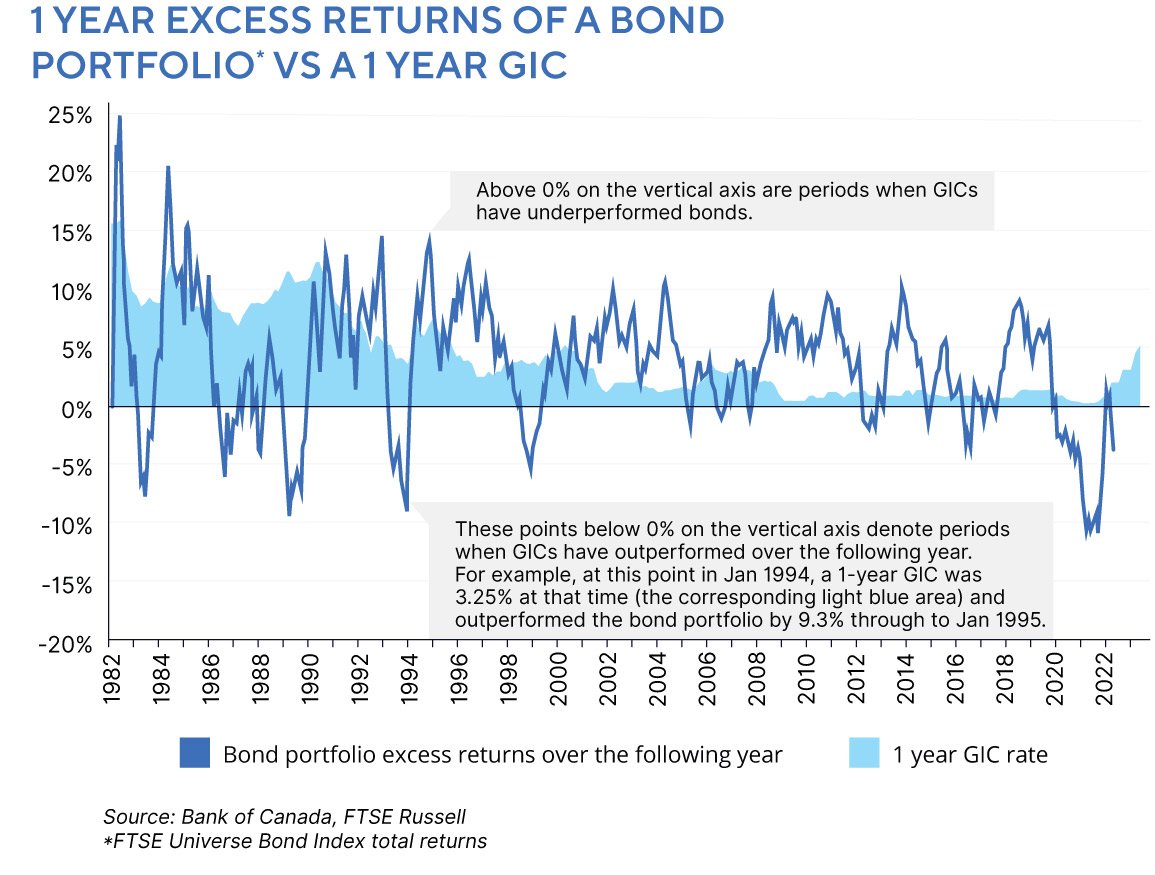 1 YEAR EXCESS RETURNS OF A BOND PORTFOLIO* VS A 1 YEAR GIC

25%
20%
15%
10%
5%
0%
-5%
-10%
-15%
-20%

Above 0% on the vertical axis are periods when GICs have underperformed bonds.

These points below 0% on the vertical axis denote periods when GICs have outperformed over the following year. For example, at this point in Jan 1994, a 1-year GIC was 3.25% at that time (the corresponding light blue area) and outperformed the bond portfolio by 9.3% through to Jan 1995.

1982 1984 1986 1988 1990 1992 1994 1996 1998 2000 2002 2004 2006 2008 2010 2012 2014 2016 2018 2020 2022

Bond portfolio excess returns over the following year
1 year GIC rate

Source: Bank of Canada, FTSE Russell
*FTSE Universe Bond Index total returns